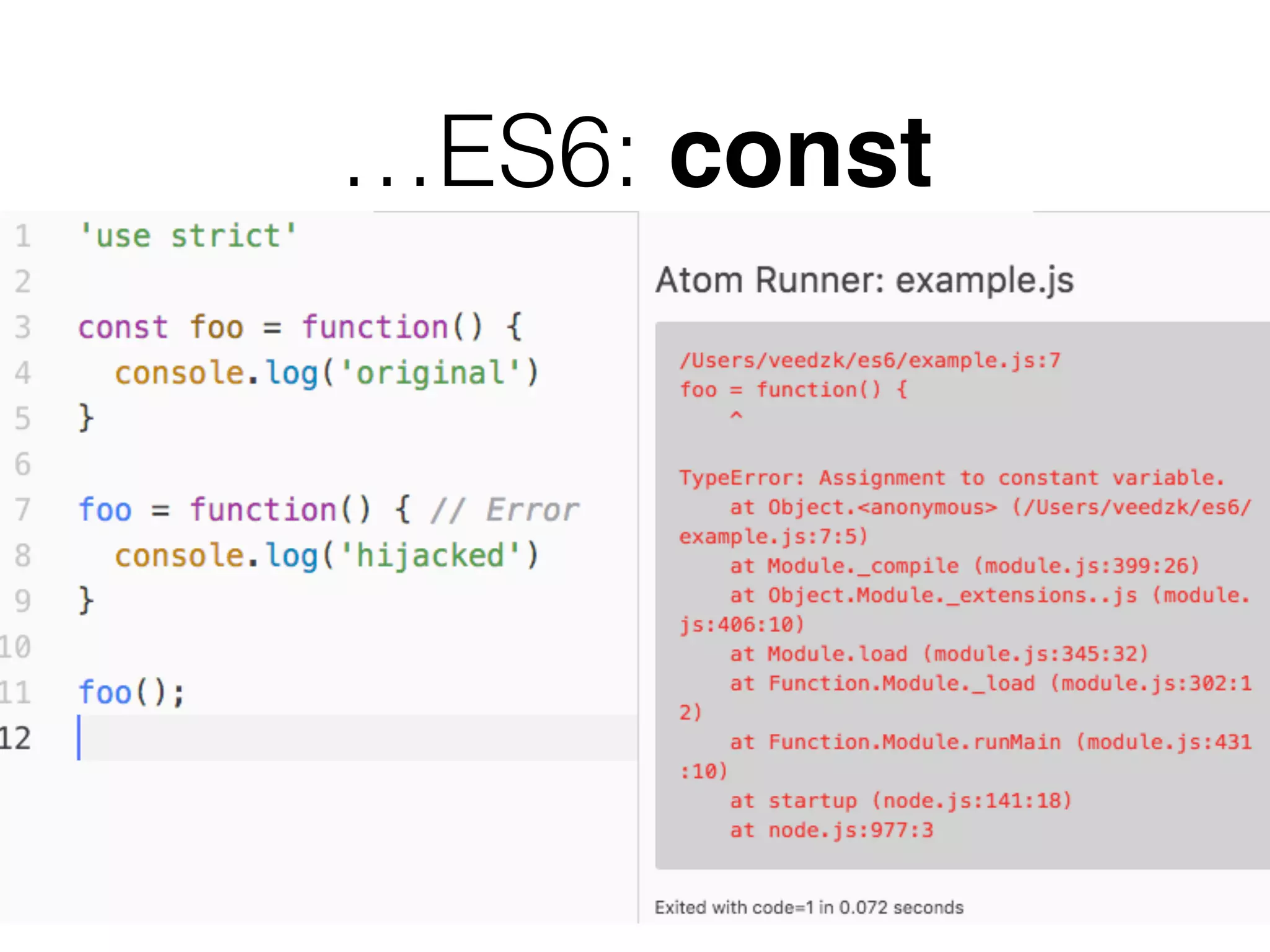 ...ES6: const

1 'use strict'
2
3 const foo = function() {
4 console.log('original')
5 }
6
7 foo = function() { // Error
8 console.log('hijacked')
9 }
10
11 foo();
12

Atom Runner: example.js

/Users/veedzk/es6/example.js:7
foo = function() {
^

TypeError: Assignment to constant variable.
at Object.<anonymous> (/Users/veedzk/es6/example.js:7:5)
at Module._compile (module.js:399:26)
at Object.Module._extensions..js (module.js:406:10)
at Module.load (module.js:345:32)
at Function.Module._load (module.js:302:12)
at Function.Module.runMain (module.js:431:10)
at startup (node.js:141:18)
at node.js:977:3

Exited with code=1 in 0.072 seconds